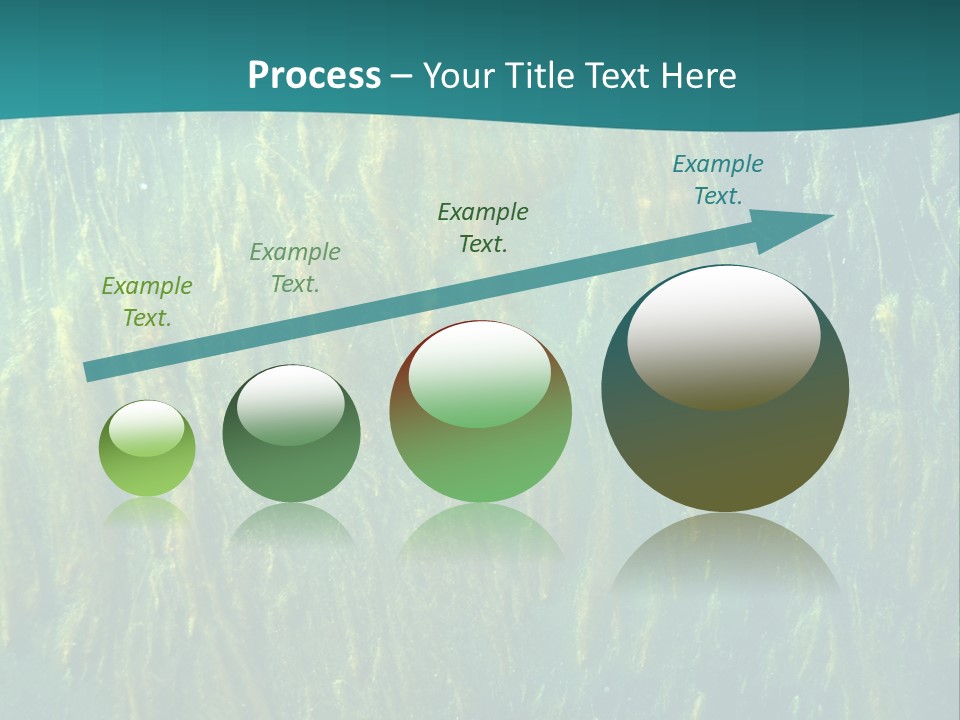 Process – Your Title Text Here

Example Text.

Example Text.

Example Text.

Example Text.